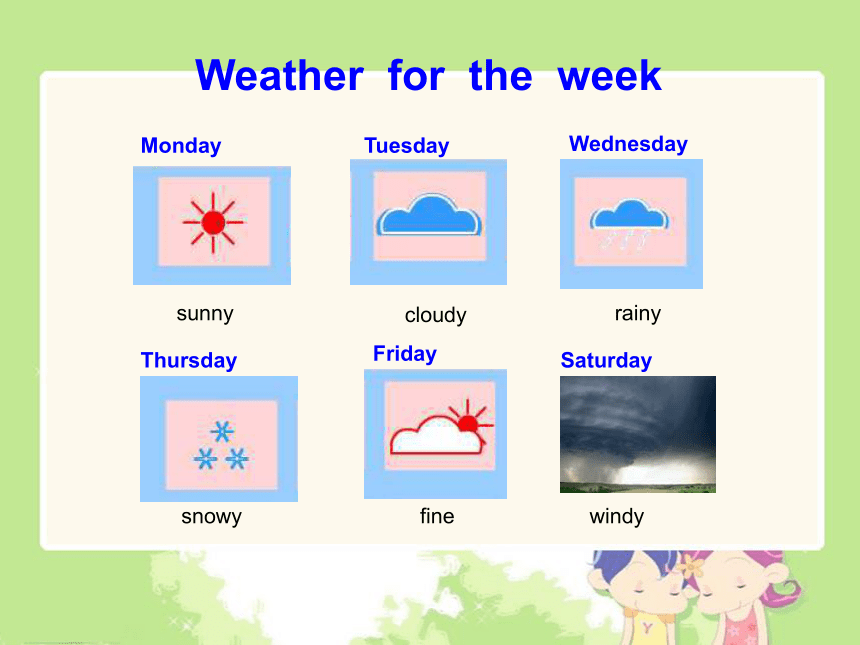 Weather for the week

Monday

sunny

Tuesday

cloudy

Wednesday

rainy

Thursday

snowy

Friday

fine

Saturday

windy